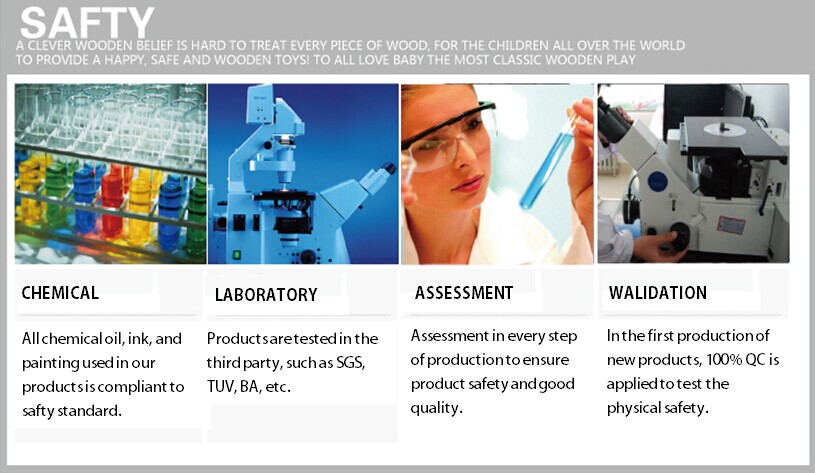 SAFTY

A CLEVER WOODEN BELIEF IS HARD TO TREAT EVERY PIECE OF WOOD, FOR THE CHILDREN ALL OVER THE WORLD TO PROVIDE A HAPPY, SAFE AND WOODEN TOYS! TO ALL LOVE BABY THE MOST CLASSIC WOODEN PLAY

CHEMICAL

All chemical oil, ink, and painting used in our products is compliant to safty standard.

LABORATORY

Products are tested in the third party, such as SGS, TUV, BA, etc.

ASSESSMENT

Assessment in every step of production to ensure product safety and good quality.

WALIDATION

In the first production of new products, 100% QC is applied to test the physical safety.